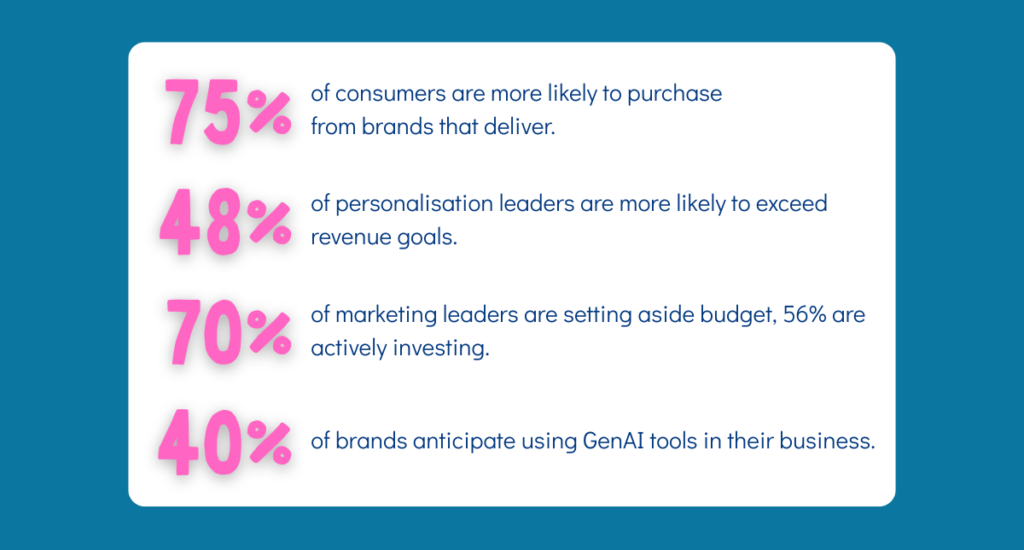 75% of consumers are more likely to purchase from brands that deliver.

48% of personalisation leaders are more likely to exceed revenue goals.

70% of marketing leaders are setting aside budget, 56% are actively investing.

40% of brands anticipate using GenAI tools in their business.